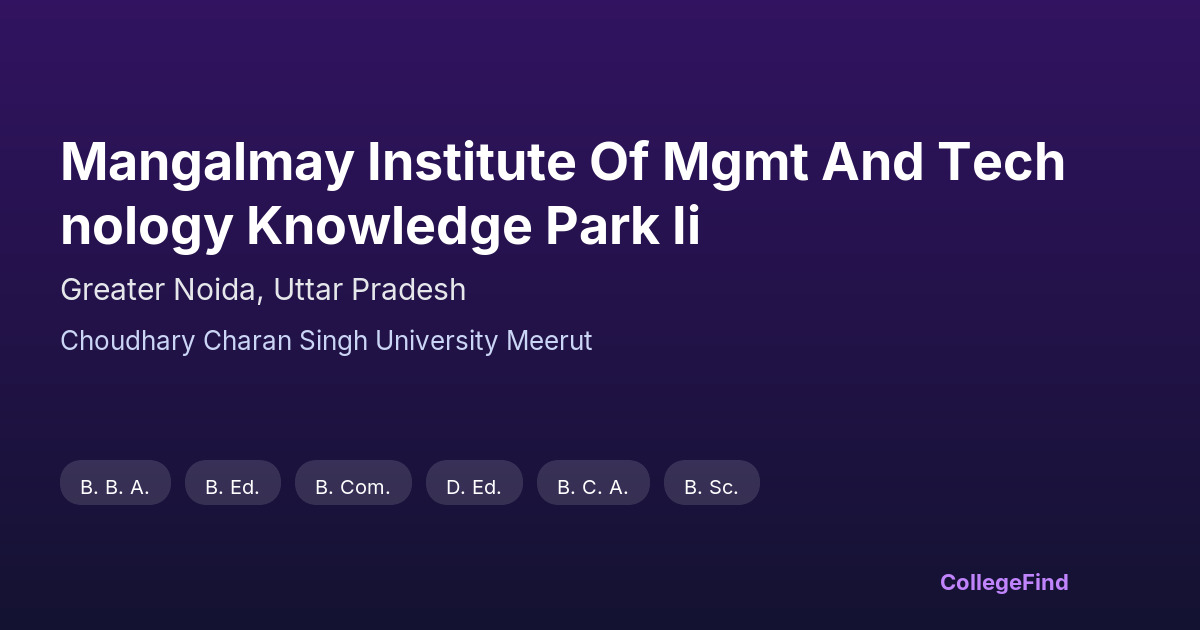 Mangalmay Institute Of Mgmt And Tech nology Knowledge Park Ii

Greater Noida, Uttar Pradesh

Choudhary Charan Singh University Meerut

B. B. A.
B. Ed.
B. Com.
D. Ed.
B. C. A.
B. Sc.

CollegeFind